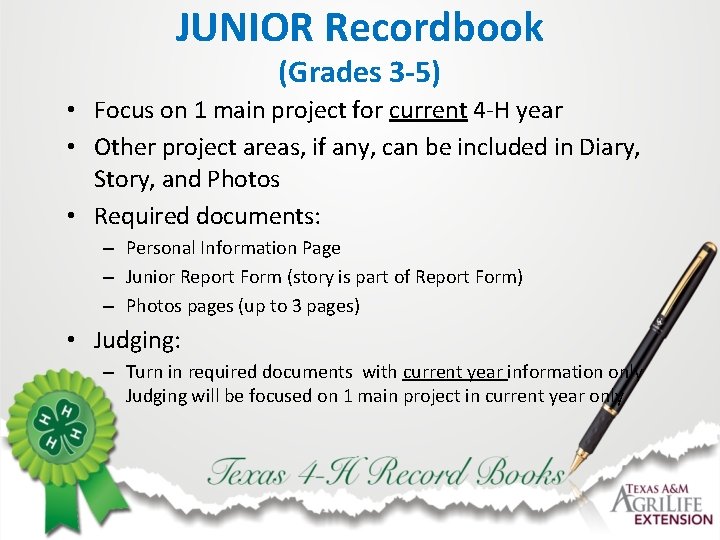 JUNIOR Recordbook
(Grades 3-5)

• Focus on 1 main project for current 4-H year
• Other project areas, if any, can be included in Diary, Story, and Photos
• Required documents:
– Personal Information Page
– Junior Report Form (story is part of Report Form)
– Photos pages (up to 3 pages)
• Judging:
– Turn in required documents with current year information only. Judging will be focused on 1 main project in current year only

H H H H

Texas 4-H Record Books

TEXAS A&M AGRILIFE EXTENSION